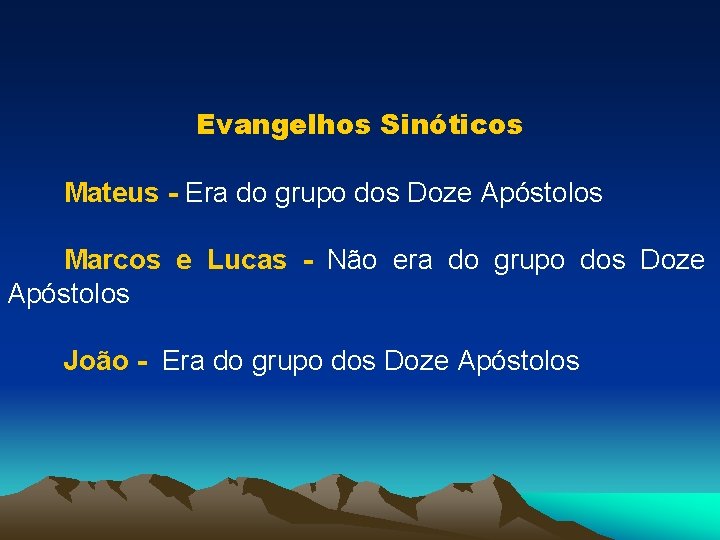 Evangelhos Sinóticos

Mateus - Era do grupo dos Doze Apóstolos

Marcos e Lucas - Não era do grupo dos Doze Apóstolos

João - Era do grupo dos Doze Apóstolos